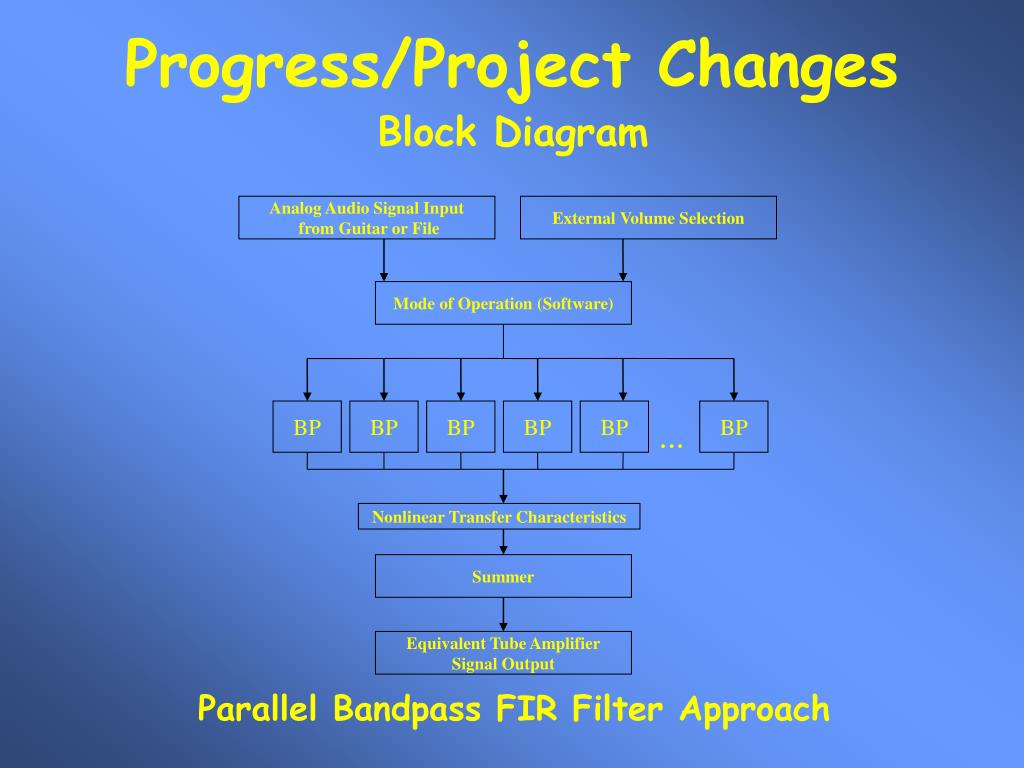 Progress/Project Changes

Block Diagram

Analog Audio Signal Input from Guitar or File

External Volume Selection

Mode of Operation (Software)

BP

BP

BP

BP

BP

...

BP

Nonlinear Transfer Characteristics

Summer

Equivalent Tube Amplifier Signal Output

Parallel Bandpass FIR Filter Approach